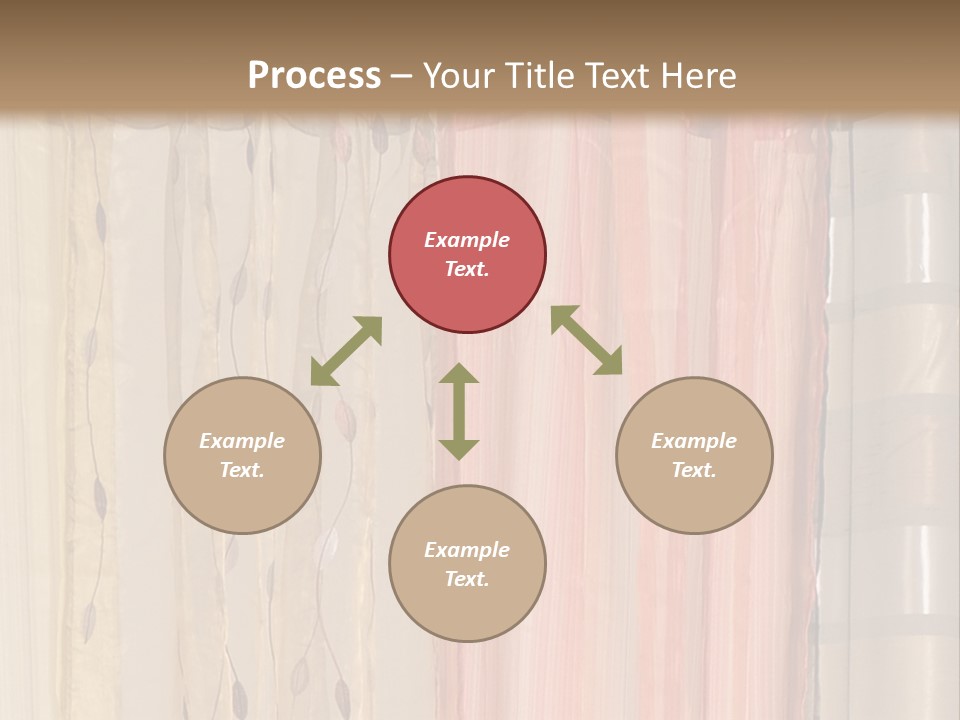 Process – Your Title Text Here

Example Text.

Example Text.

Example Text.

Example Text.